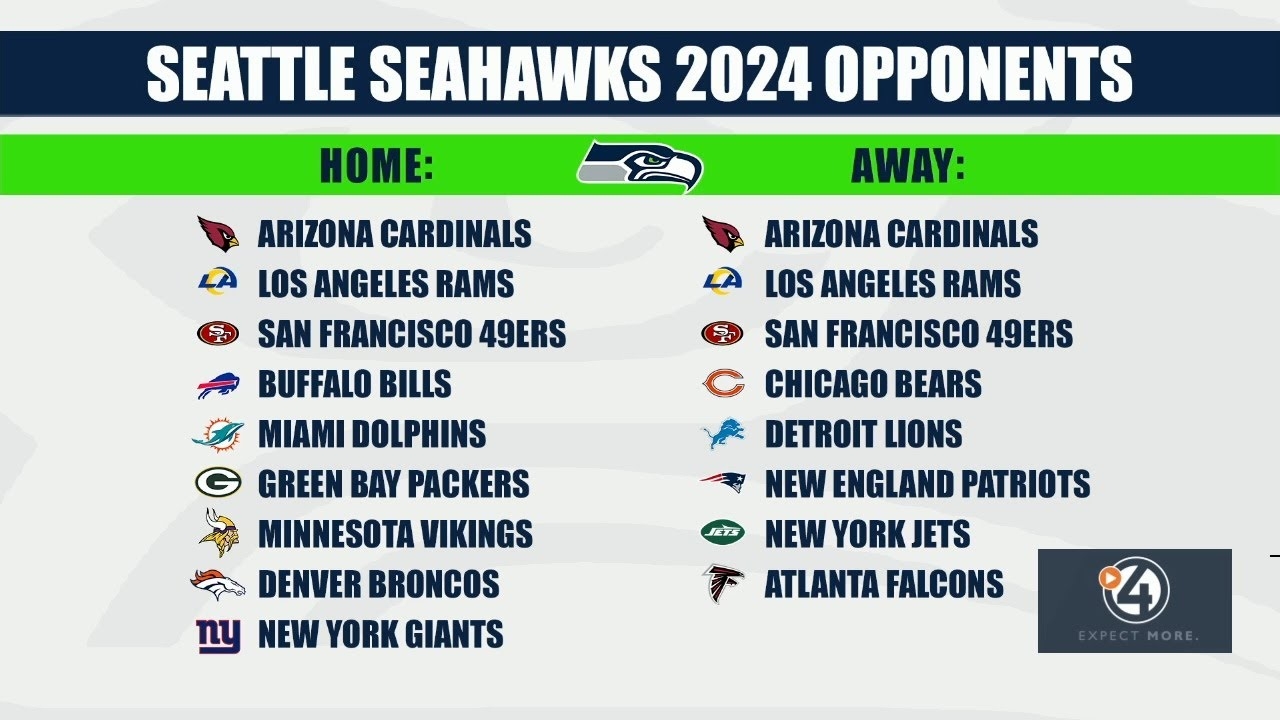 SEATTLE SEAHAWKS 2024 OPPONENTS

HOME:

ARIZONA CARDINALS
LOS ANGELES RAMS
SAN FRANCISCO 49ERS
BUFFALO BILLS
MIAMI DOLPHINS
GREEN BAY PACKERS
MINNESOTA VIKINGS
DENVER BRONCOS
NEW YORK GIANTS

AWAY:

ARIZONA CARDINALS
LOS ANGELES RAMS
SAN FRANCISCO 49ERS
CHICAGO BEARS
DETROIT LIONS
NEW ENGLAND PATRIOTS
NEW YORK JETS
ATLANTA FALCONS

4
EXPECT MORE.